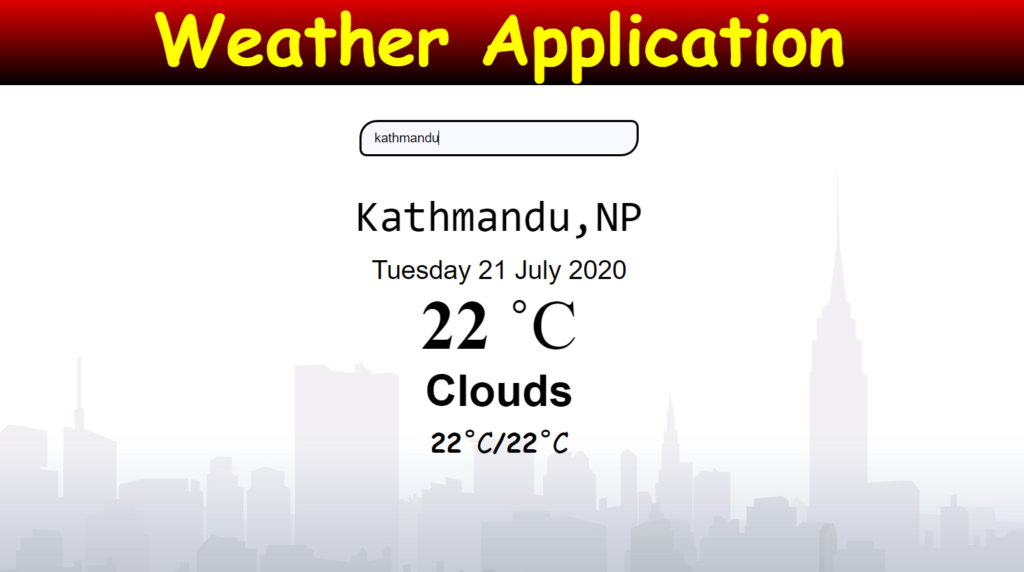 Weather Application

kathmandu

Kathmandu,NP

Tuesday 21 July 2020

22 °C

Clouds

22°C/22°C